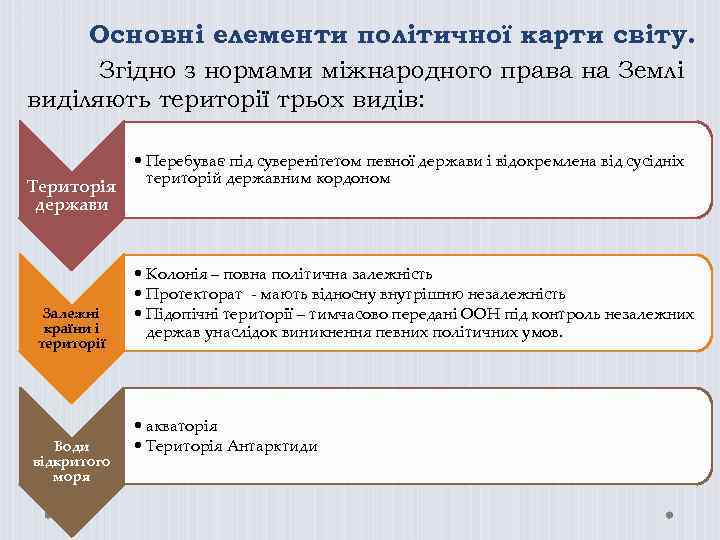 Основні елементи політичної карти світу.

Згідно з нормами міжнародного права на Землі виділяють території трьох видів:

Територія держави

• Перебуває під суверенітетом певної держави і відокремлена від сусідніх територій державним кордоном

Залежні країни і території

• Колонія – повна політична залежність
• Протекторат - мають відносну внутрішню незалежність
• Підопічні території – тимчасово передані ООН під контроль незалежних держав унаслідок виникнення певних політичних умов.

Води відкритого моря

• акваторія
• Територія Антарктиди